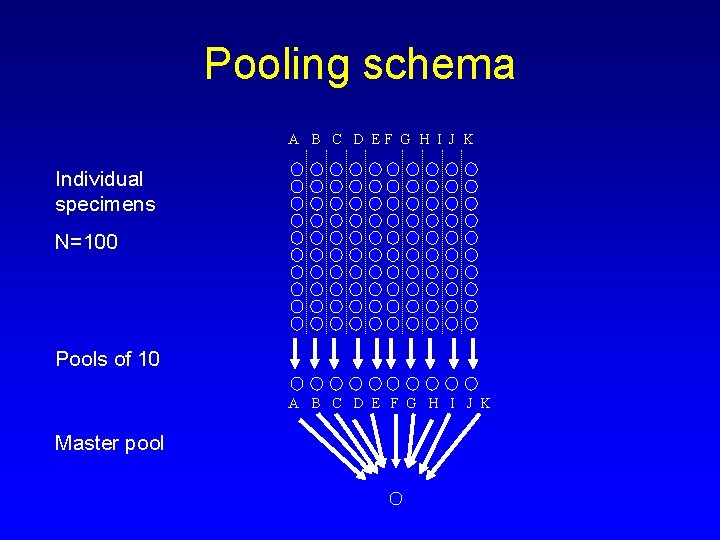 Pooling schema

A B C D E F G H I J K

Individual specimens

N=100

Pools of 10

A B C D E F G H I J K

Master pool